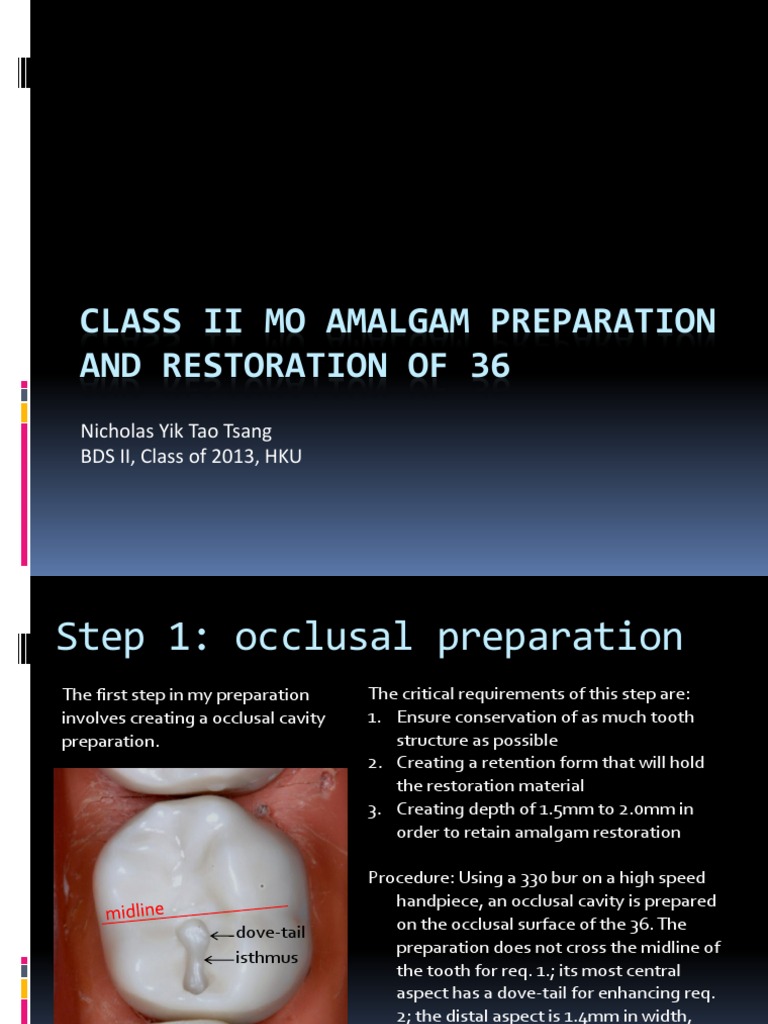 CLASS II MO AMALGAM PREPARATION AND RESTORATION OF 36

Nicholas Yik Tao Tsang
BDS II, Class of 2013, HKU

Step 1: occlusal preparation

The first step in my preparation involves creating a occlusal cavity preparation.

midline
dove-tail
isthmus

The critical requirements of this step are:
1. Ensure conservation of as much tooth structure as possible
2. Creating a retention form that will hold the restoration material
3. Creating depth of 1.5mm to 2.0mm in order to retain amalgam restoration

Procedure: Using a 330 bur on a high speed handpiece, an occlusal cavity is prepared on the occlusal surface of the 36. The preparation does not cross the midline of the tooth for req. 1.; its most central aspect has a dove-tail for enhancing req. 2; the distal aspect is 1.4mm in width,